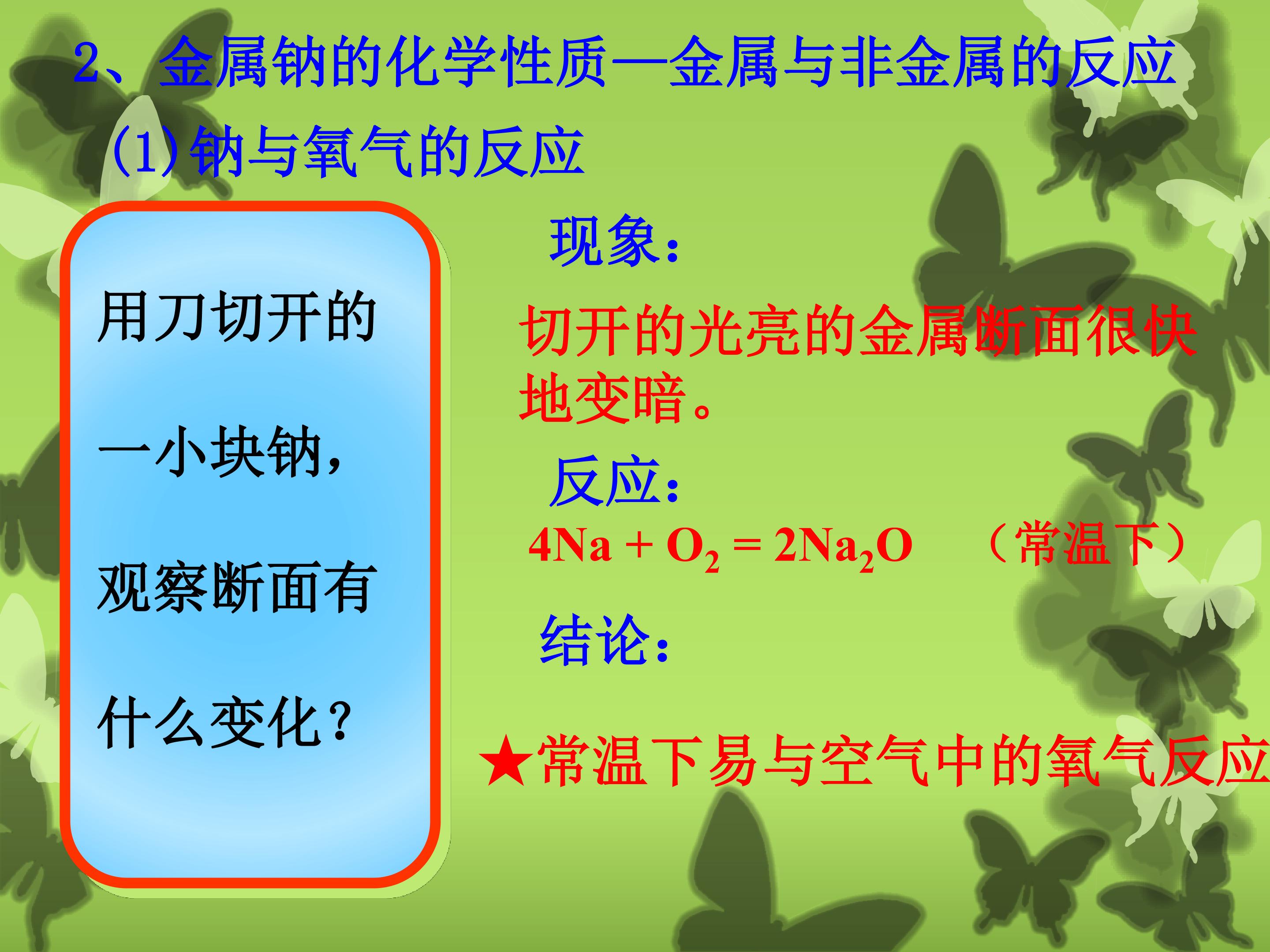 2、金属钠的化学性质—金属与非金属的反应

(1) 钠与氧气的反应

用刀切开的一小块钠，观察断面有什么变化？

现象：

切开的光亮的金属断面很快地变暗。

反应：

$4Na + O_2 = 2Na_2O$ （常温下）

结论：

★常温下易与空气中的氧气反应